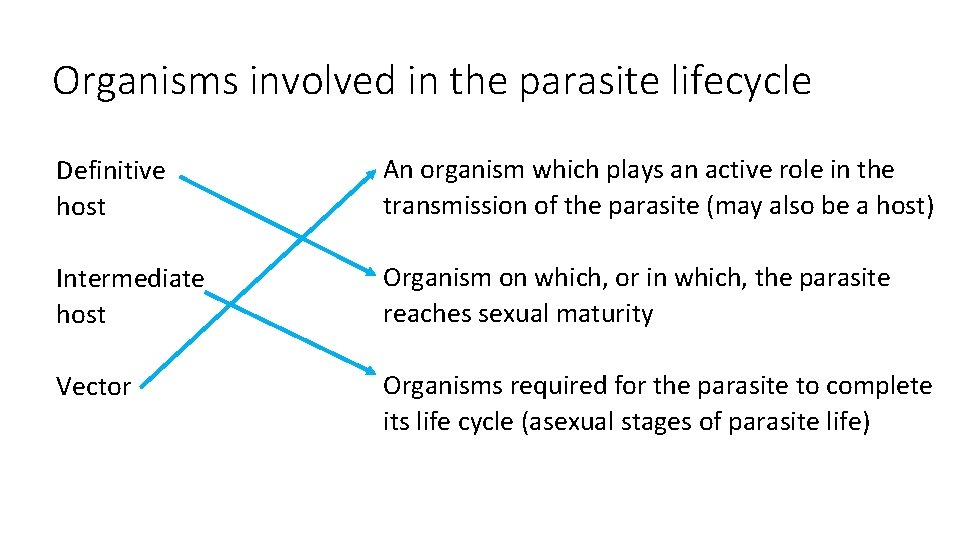 Organisms involved in the parasite lifecycle

Definitive host

Intermediate host

Vector

An organism which plays an active role in the transmission of the parasite (may also be a host)

Organism on which, or in which, the parasite reaches sexual maturity

Organisms required for the parasite to complete its life cycle (asexual stages of parasite life)